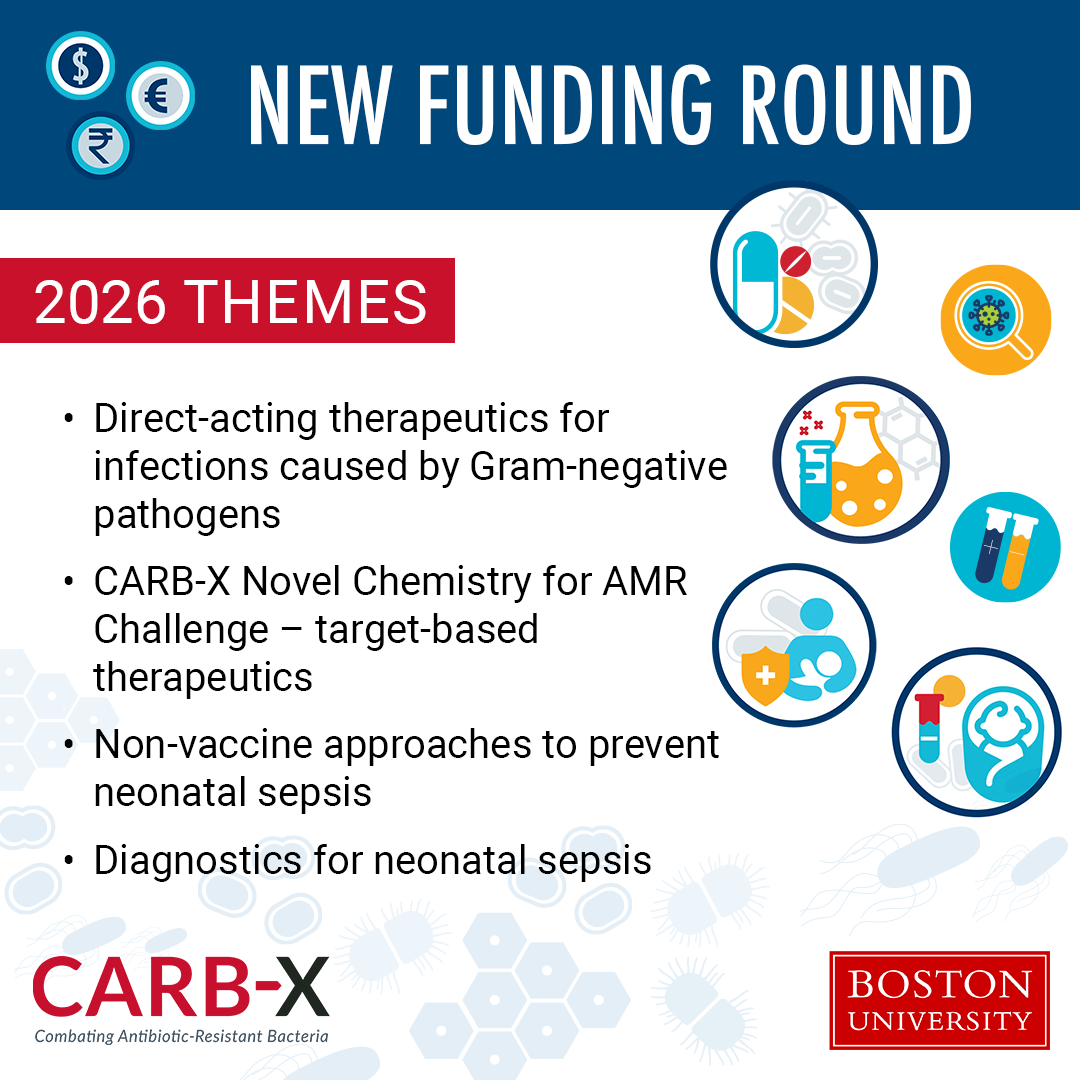 NEW FUNDING ROUND

2026 THEMES

• Direct-acting therapeutics for infections caused by Gram-negative pathogens

• CARB-X Novel Chemistry for AMR Challenge – target-based therapeutics

• Non-vaccine approaches to prevent neonatal sepsis

• Diagnostics for neonatal sepsis

CARB-X
Combating Antibiotic-Resistant Bacteria

BOSTON UNIVERSITY